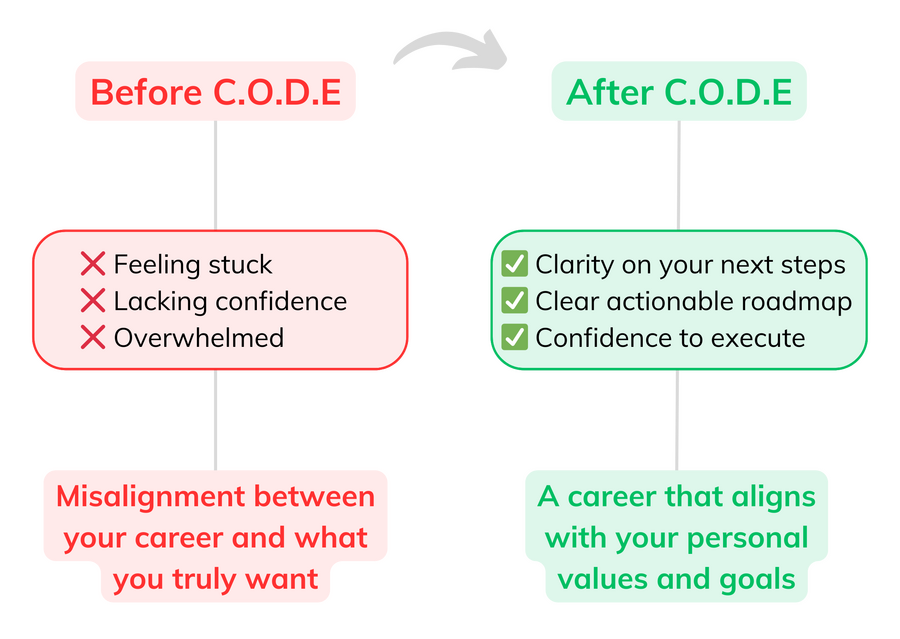 Before C.O.D.E

❌ Feeling stuck
❌ Lacking confidence
❌ Overwhelmed

Misalignment between your career and what you truly want

After C.O.D.E

✅ Clarity on your next steps
✅ Clear actionable roadmap
✅ Confidence to execute

A career that aligns with your personal values and goals